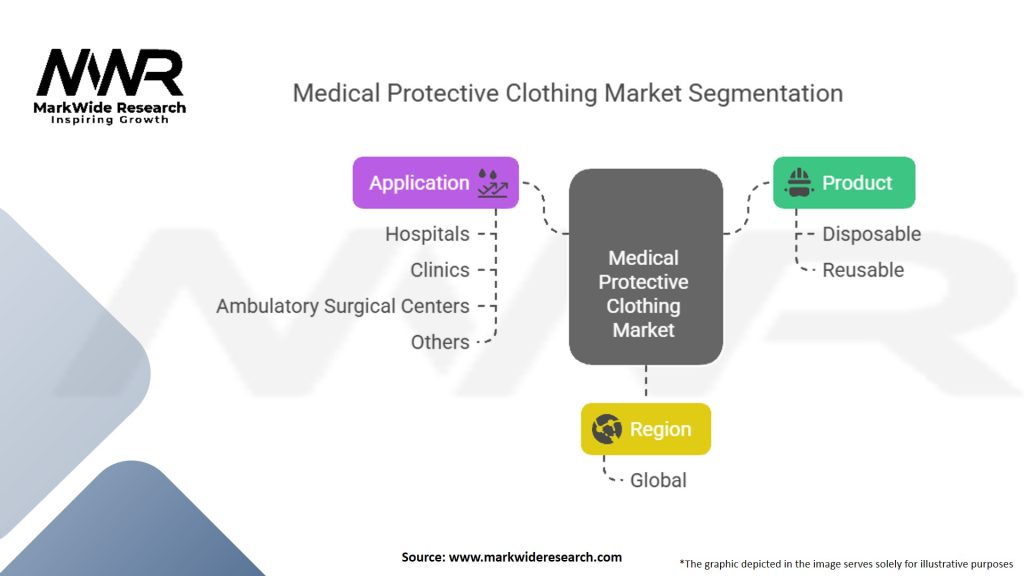 MWR
MarkWide Research
Inspiring Growth

Medical Protective Clothing Market Segmentation

Application

Hospitals

Clinics

Ambulatory Surgical Centers

Others

Medical Protective Clothing Market

Product

Disposable

Reusable

Region

Global

Source: www.markwideresearch.com

*The graphic depicted in the image serves solely for illustrative purposes